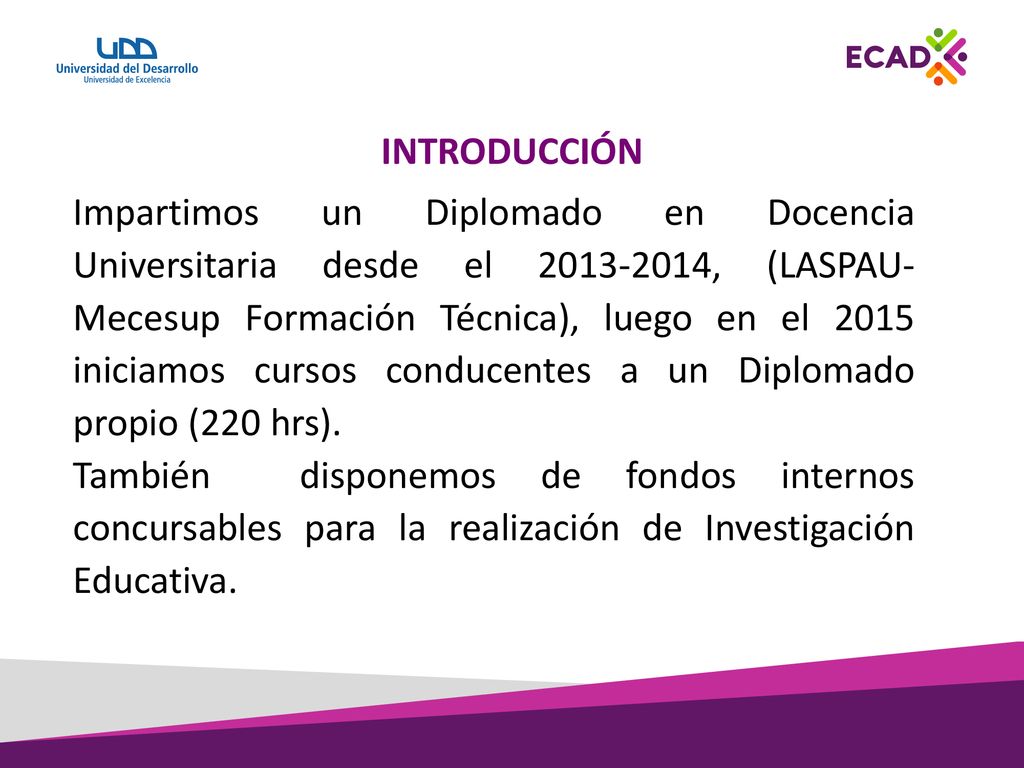 UDD
Universidad del Desarrollo
Universidad de Excelencia

ECAD

INTRODUCCIÓN

Impartimos un Diplomado en Docencia Universitaria desde el 2013-2014, (LASPAU-Mecesup Formación Técnica), luego en el 2015 iniciamos cursos conducentes a un Diplomado propio (220 hrs).

También disponemos de fondos internos concursables para la realización de Investigación Educativa.